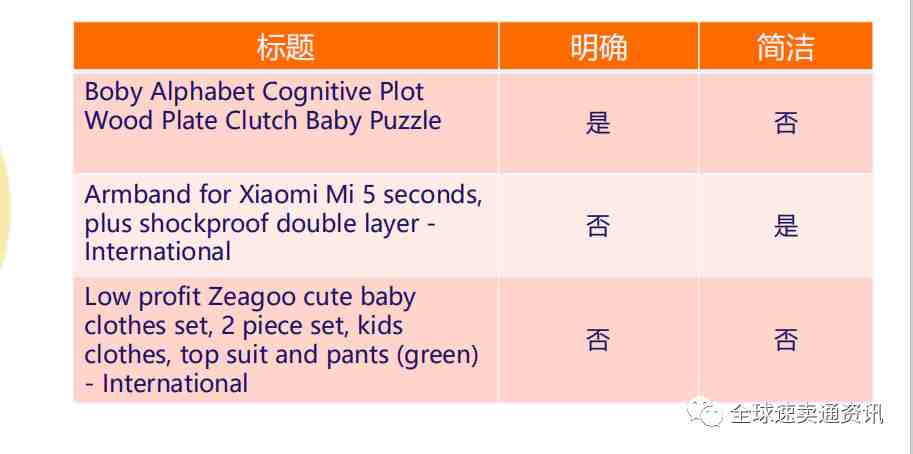 | 标题 | 明确 | 简洁 |
|---|---|---|
| Boby Alphabet Cognitive Plot Wood Plate Clutch Baby Puzzle | 是 | 否 |
| Armband for Xiaomi Mi 5 seconds, plus shockproof double layer - International | 否 | 是 |
| Low profit Zeagoo cute baby clothes set, 2 piece set, kids clothes, top suit and pants (green) - International | 否 | 否 |

全球速卖通资讯